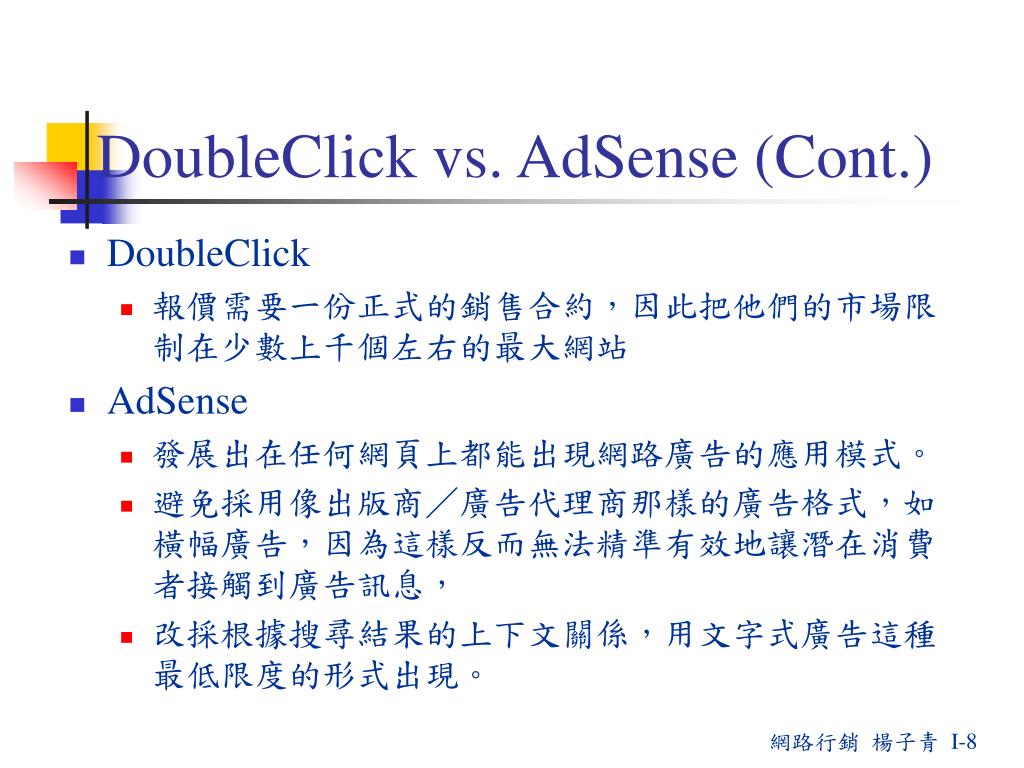 DoubleClick vs. AdSense (Cont.)

DoubleClick

報價需要一份正式的銷售合約，因此把他們的市場限制在少數上千個左右的最大網站

AdSense

發展出在任何網頁上都能出現網路廣告的應用模式。

避免採用像出版商／廣告代理商那樣的廣告格式，如橫幅廣告，因為這樣反而無法精準有效地讓潛在消費者接觸到廣告訊息，

改採根據搜尋結果的上下文關係，用文字式廣告這種最低限度的形式出現。

網路行銷 楊子青 I-8